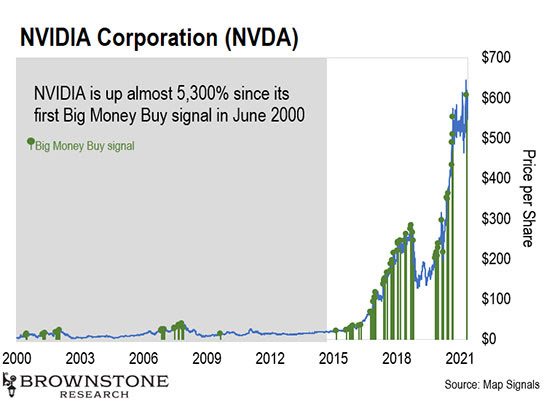 NVIDIA Corporation (NVDA)

NVIDIA is up almost 5,300% since its first Big Money Buy signal in June 2000

Big Money Buy signal

$700
$600
$500
$400
$300
$200
$100
$0

Price per Share

2000
2003
2006
2009
2012
2015
2018
2021

BROWNSTONE RESEARCH

Source: Map Signals